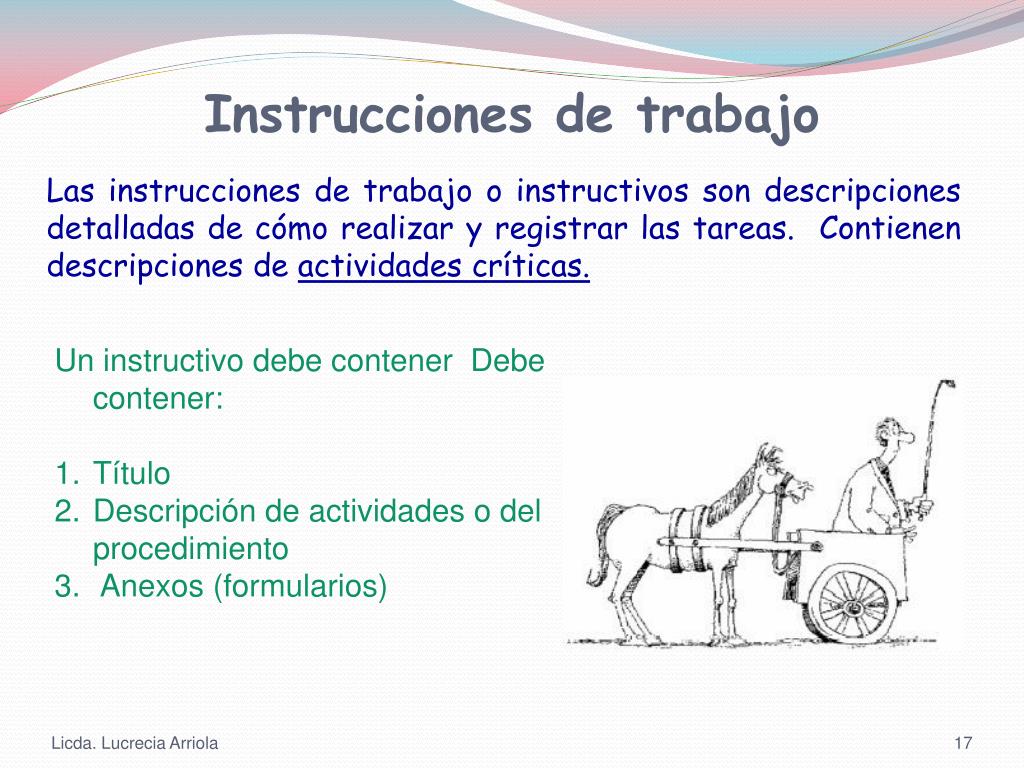 Instrucciones de trabajo

Las instrucciones de trabajo o instructivos son descripciones detalladas de cómo realizar y registrar las tareas. Contienen descripciones de actividades críticas.

Un instructivo debe contener Debe contener:

1. Título
2. Descripción de actividades o del procedimiento
3. Anexos (formularios)

Licda. Lucrecia Arriola

17